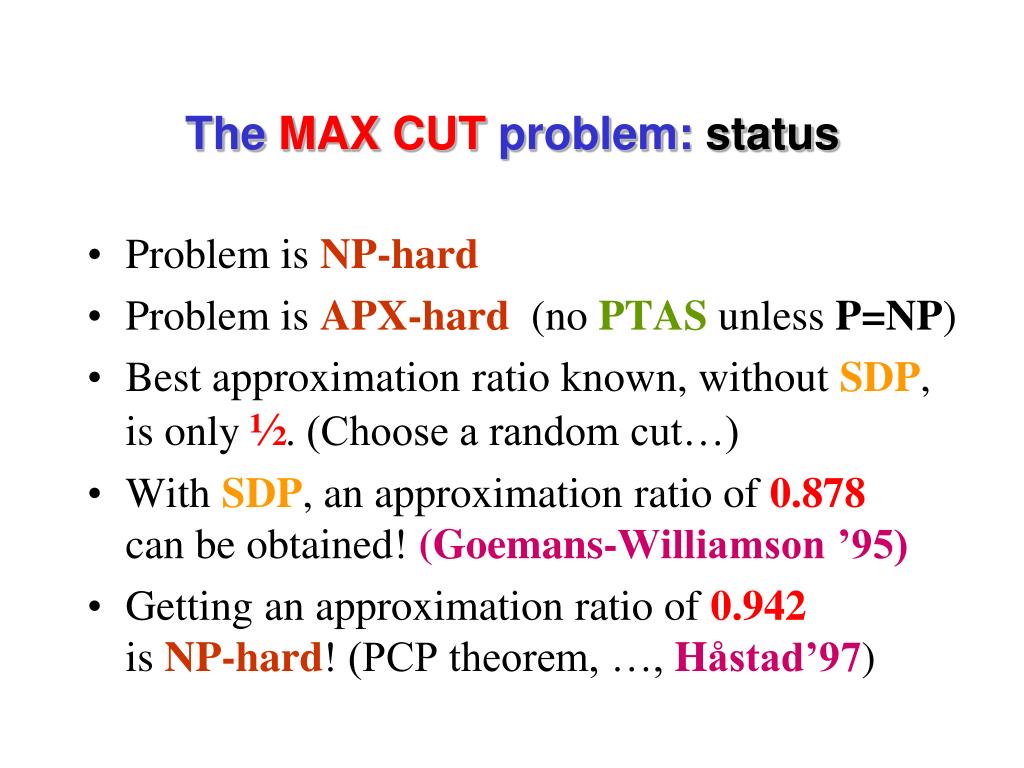 The MAX CUT problem: status

• Problem is NP-hard
• Problem is APX-hard (no PTAS unless P=NP)
• Best approximation ratio known, without SDP, is only ½. (Choose a random cut…)
• With SDP, an approximation ratio of 0.878 can be obtained! (Goemans-Williamson ’95)
• Getting an approximation ratio of 0.942 is NP-hard! (PCP theorem, …, Håstad’97)